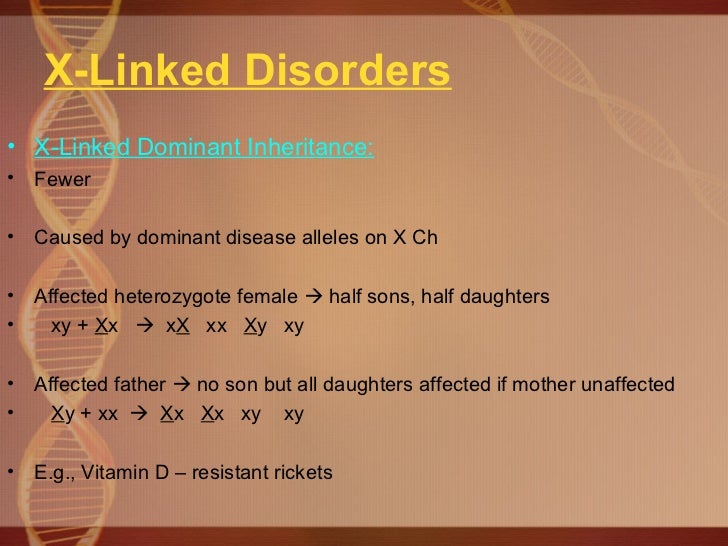 X-Linked Disorders

• X-Linked Dominant Inheritance:
• Fewer

• Caused by dominant disease alleles on X Ch

• Affected heterozygote female → half sons, half daughters
• xy + Xx → xX xx Xy xy

• Affected father → no son but all daughters affected if mother unaffected
• Xy + xx → Xx Xx xy xy

• E.g., Vitamin D – resistant rickets